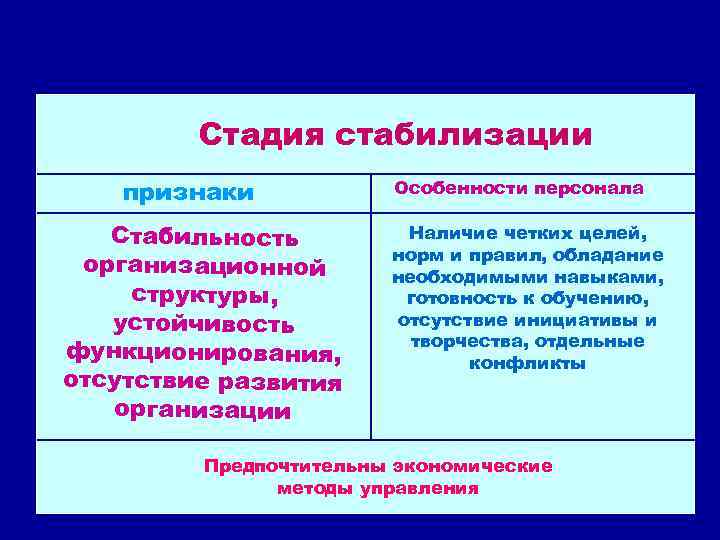 Стадия стабилизации

| признаки | Особенности персонала |
|---|---|
| Стабильность организационной структуры, устойчивость функционирования, отсутствие развития организации | Наличие четких целей, норм и правил, обладание необходимыми навыками, готовность к обучению, отсутствие инициативы и творчества, отдельные конфликты |

Предпочтительны экономические методы управления